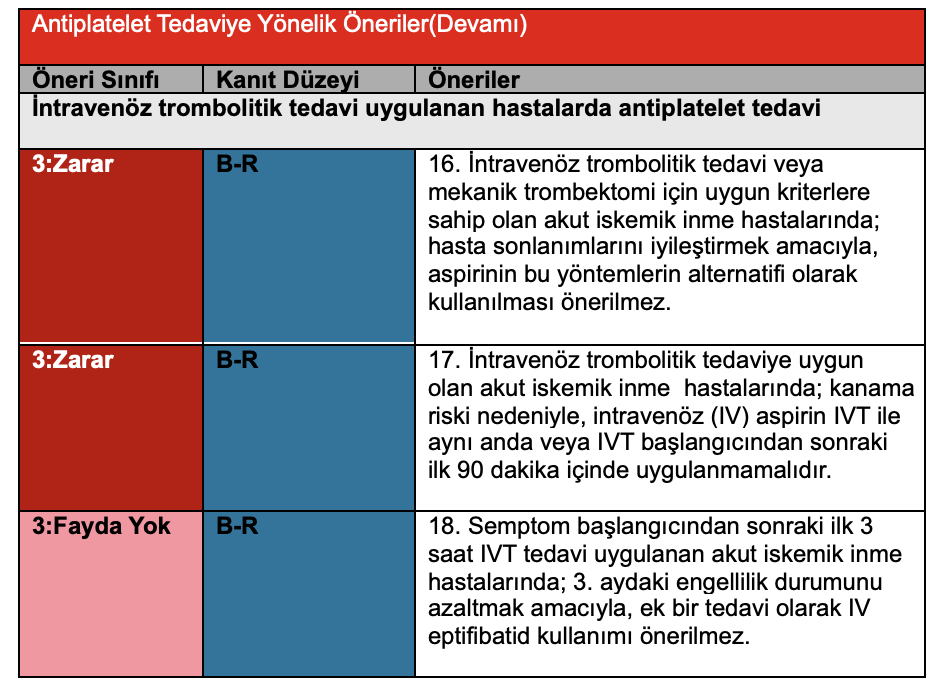 Antiplatelet Tedaviye Yönelik Öneriler(Devamı)

| Öneri Sınıfı | Kanıt Düzeyi | Öneriler |
|---|---|---|
| İntravenöz trombolitik tedavi uygulanan hastalarda antiplatelet tedavi | | |
| 3:Zarar | B-R | 16. İntravenöz trombolitik tedavi veya mekanik trombektomi için uygun kriterlere sahip olan akut iskemik inme hastalarında; hasta sonlanımlarını iyileştirmek amacıyla, aspirinin bu yöntemlerin alternatifi olarak kullanılması önerilmez. |
| 3:Zarar | B-R | 17. İntravenöz trombolitik tedaviye uygun olan akut iskemik inme hastalarında; kanama riski nedeniyle, intravenöz (IV) aspirin IVT ile aynı anda veya IVT başlangıcından sonraki ilk 90 dakika içinde uygulanmamalıdır. |
| 3:Fayda Yok | B-R | 18. Semptom başlangıcından sonraki ilk 3 saat IVT tedavi uygulanan akut iskemik inme hastalarında; 3. aydaki engellilik durumunu azaltmak amacıyla, ek bir tedavi olarak IV eptifibatid kullanımı önerilmez. |